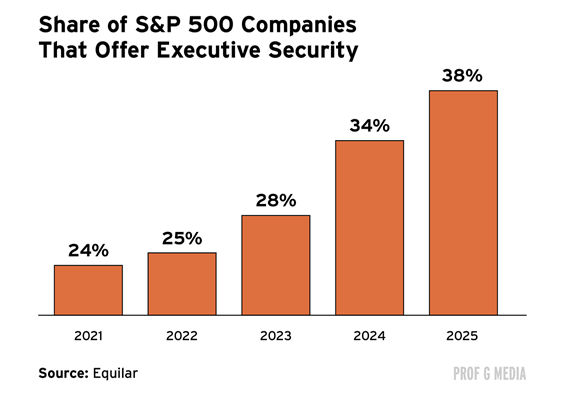 Share of S&P 500 Companies That Offer Executive Security

24%
25%
28%
34%
38%

2021
2022
2023
2024
2025

Source: Equilar

PROF G MEDIA